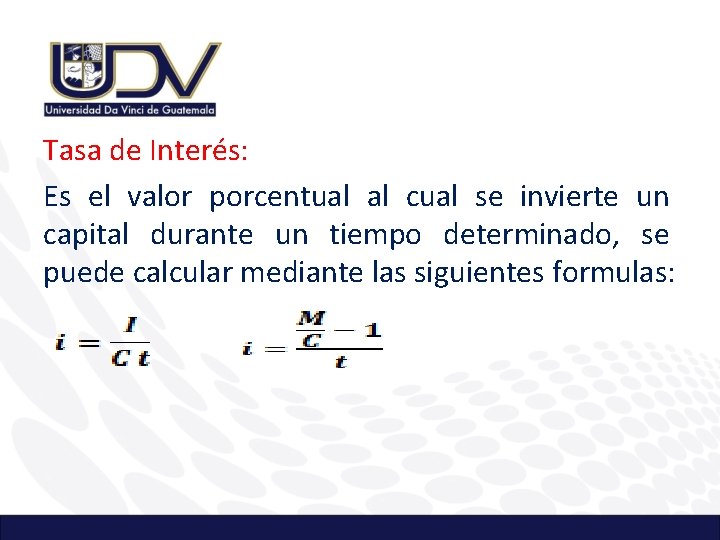 UDV
Universidad Da Vinci de Guatemala

Tasa de Interés:

Es el valor porcentual al cual se invierte un capital durante un tiempo determinado, se puede calcular mediante las siguientes formulas:

$i = \frac{I}{C\,t}$ $i = \frac{\frac{M}{C} - 1}{t}$